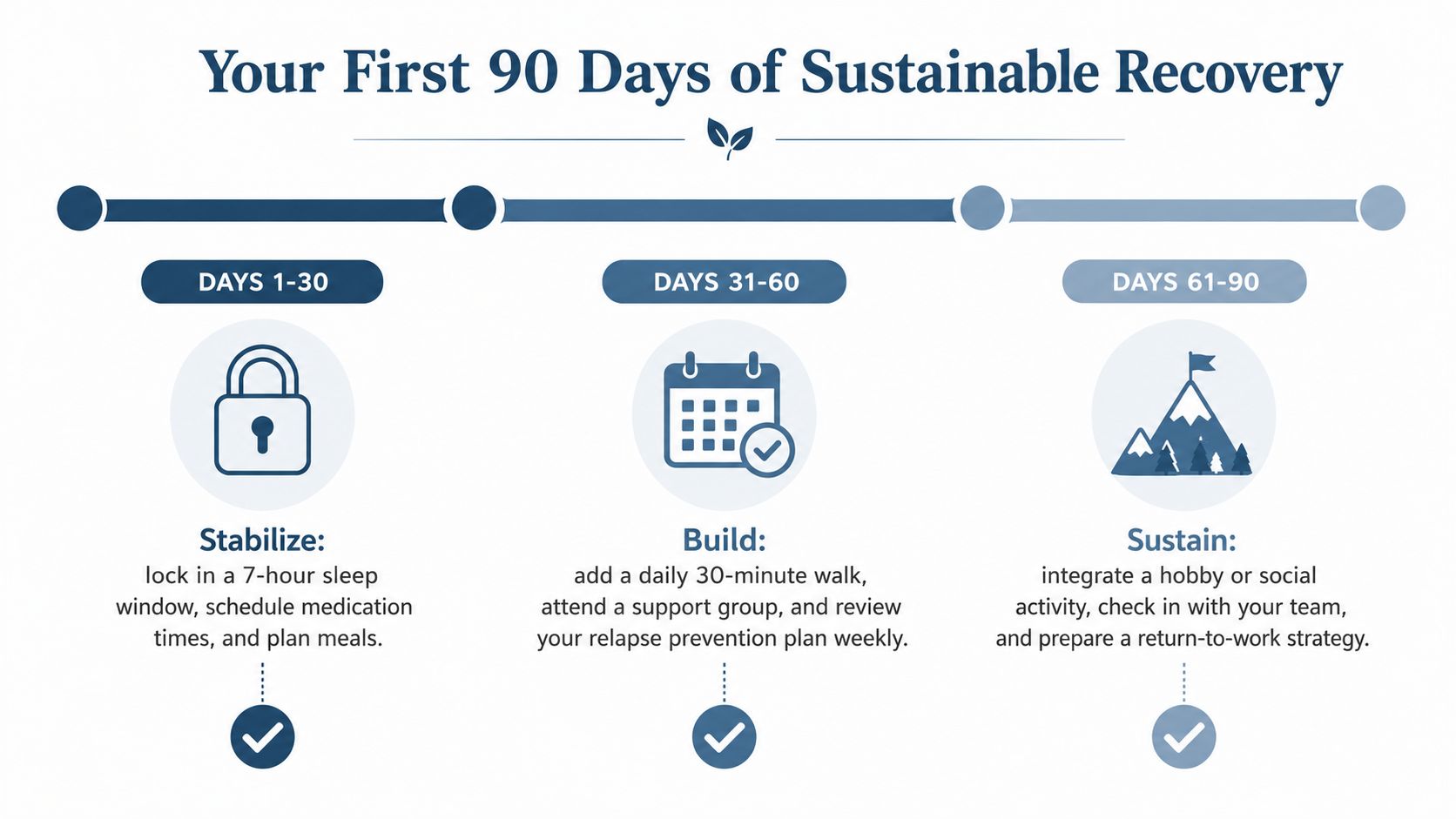 Your First 90 Days of Sustainable Recovery

DAYS 1-30

Stabilize:
lock in a 7-hour sleep window, schedule medication times, and plan meals.

DAYS 31-60

Build:
add a daily 30-minute walk, attend a support group, and review your relapse prevention plan weekly.

DAYS 61-90

Sustain:
integrate a hobby or social activity, check in with your team, and prepare a return-to-work strategy.